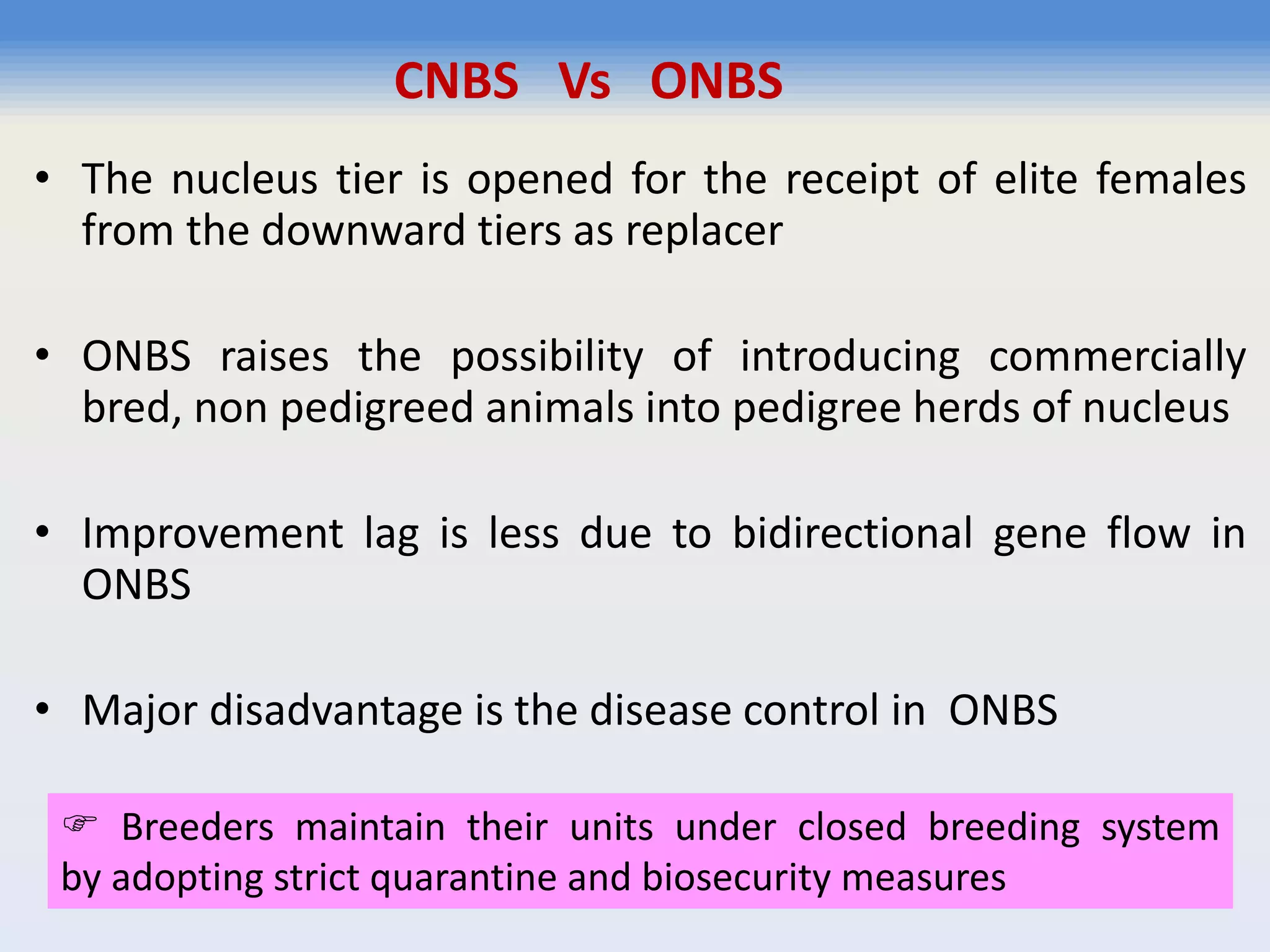 CNBS Vs ONBS

• The nucleus tier is opened for the receipt of elite females from the downward tiers as replacer

• ONBS raises the possibility of introducing commercially bred, non pedigreed animals into pedigree herds of nucleus

• Improvement lag is less due to bidirectional gene flow in ONBS

• Major disadvantage is the disease control in ONBS

☞ Breeders maintain their units under closed breeding system by adopting strict quarantine and biosecurity measures